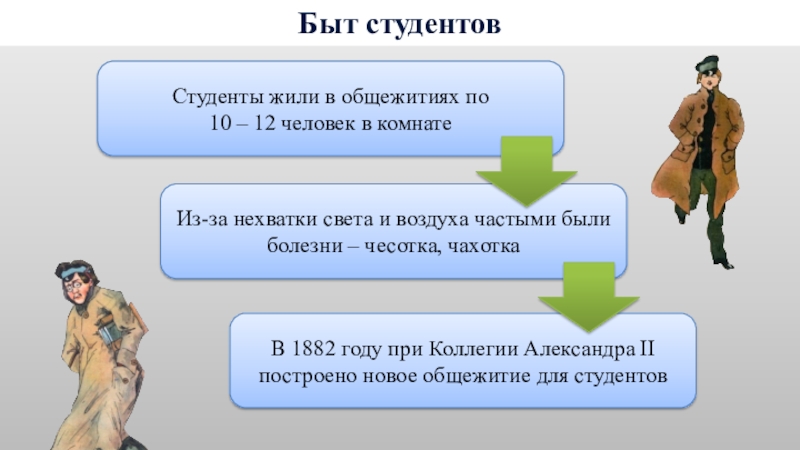 Быт студентов

Студенты жили в общежитиях по 10 – 12 человек в комнате

Из-за нехватки света и воздуха частыми были болезни – чесотка, чахотка

В 1882 году при Коллегии Александра II построено новое общежитие для студентов